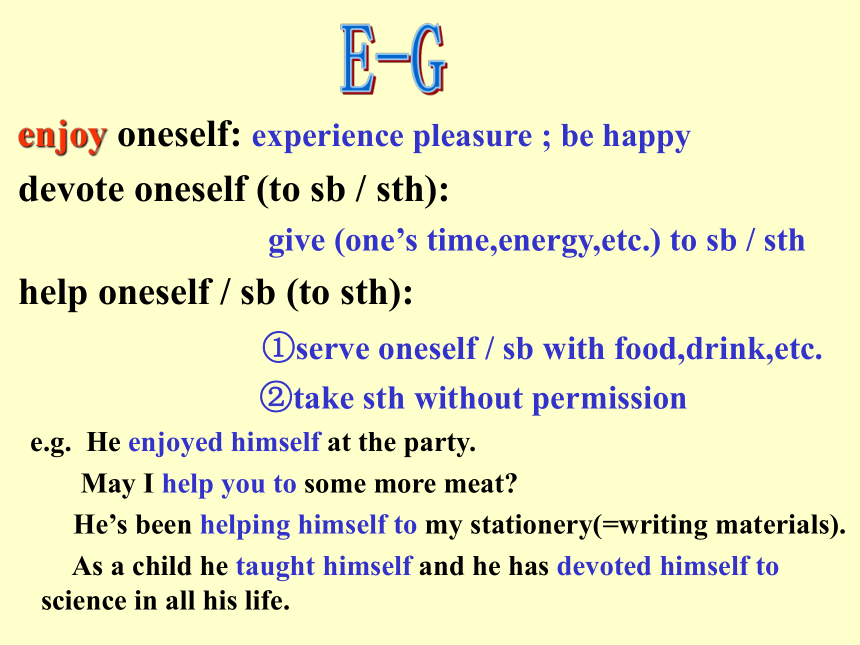 E-G

enjoy oneself: experience pleasure ; be happy

devote oneself (to sb / sth):

give (one’s time,energy,etc.) to sb / sth

help oneself / sb (to sth):

①serve oneself / sb with food,drink,etc.

②take sth without permission

e.g. He enjoyed himself at the party.

May I help you to some more meat?

He’s been helping himself to my stationery(=writing materials).

As a child he taught himself and he has devoted himself to science in all his life.